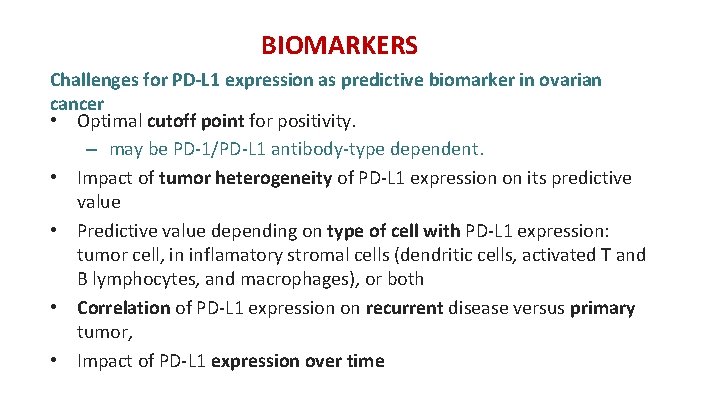 BIOMARKERS

Challenges for PD-L1 expression as predictive biomarker in ovarian cancer

• Optimal cutoff point for positivity.
– may be PD-1/PD-L1 antibody-type dependent.

• Impact of tumor heterogeneity of PD-L1 expression on its predictive value

• Predictive value depending on type of cell with PD-L1 expression: tumor cell, in inflamatory stromal cells (dendritic cells, activated T and B lymphocytes, and macrophages), or both

• Correlation of PD-L1 expression on recurrent disease versus primary tumor,

• Impact of PD-L1 expression over time